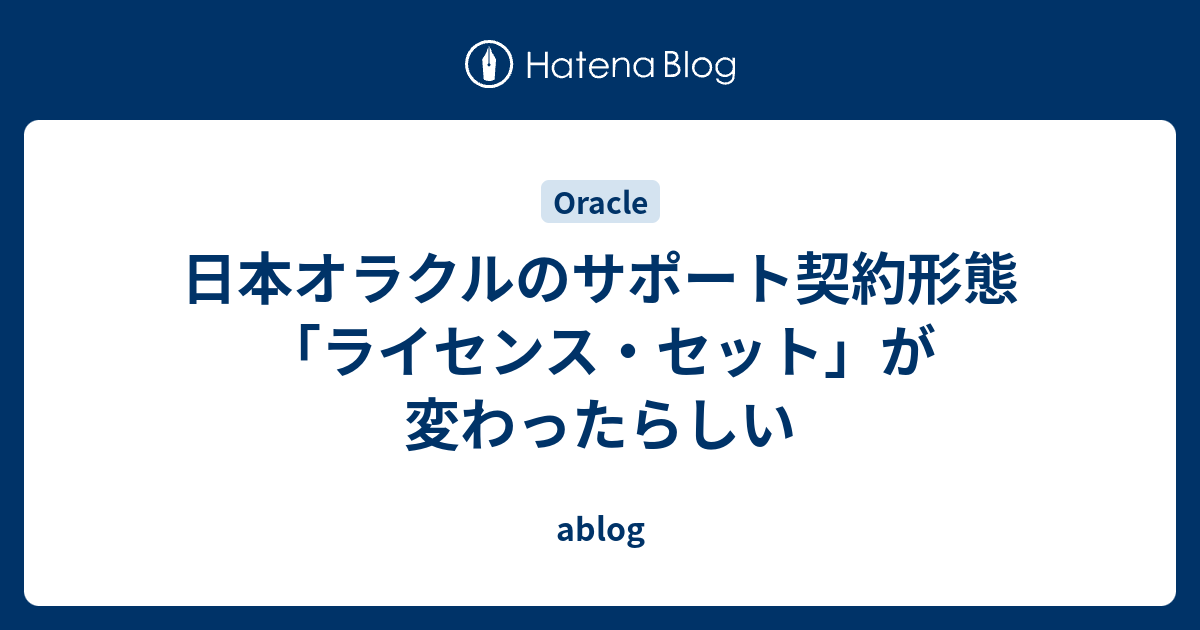 Hatena Blog

Oracle

日本オラクルのサポート契約形態「ライセンス・セット」が変わったらしい

ablog